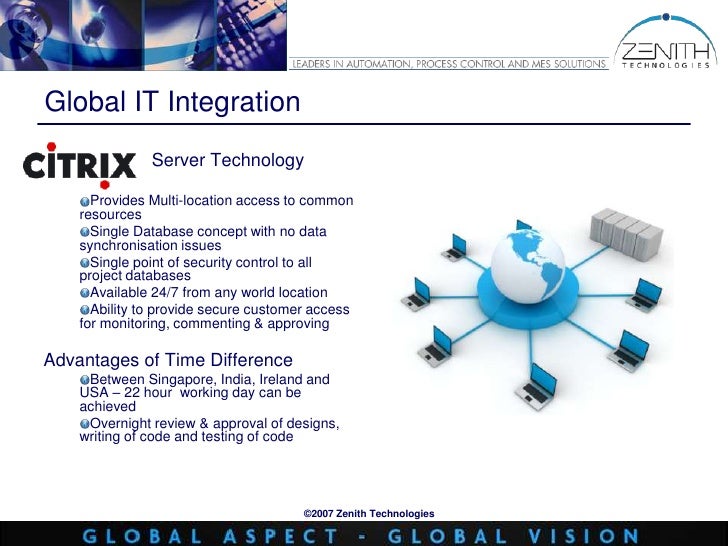 LEADERS IN AUTOMATION, PROCESS CONTROL AND MES SOLUTIONS

ZENITH
TECHNOLOGIES

Global IT Integration

CITRIX Server Technology

Provides Multi-location access to common resources

Single Database concept with no data synchronisation issues

Single point of security control to all project databases

Available 24/7 from any world location

Ability to provide secure customer access for monitoring, commenting & approving

Advantages of Time Difference

Between Singapore, India, Ireland and USA – 22 hour working day can be achieved

Overnight review & approval of designs, writing of code and testing of code

©2007 Zenith Technologies

GLOBAL ASPECT - GLOBAL VISION